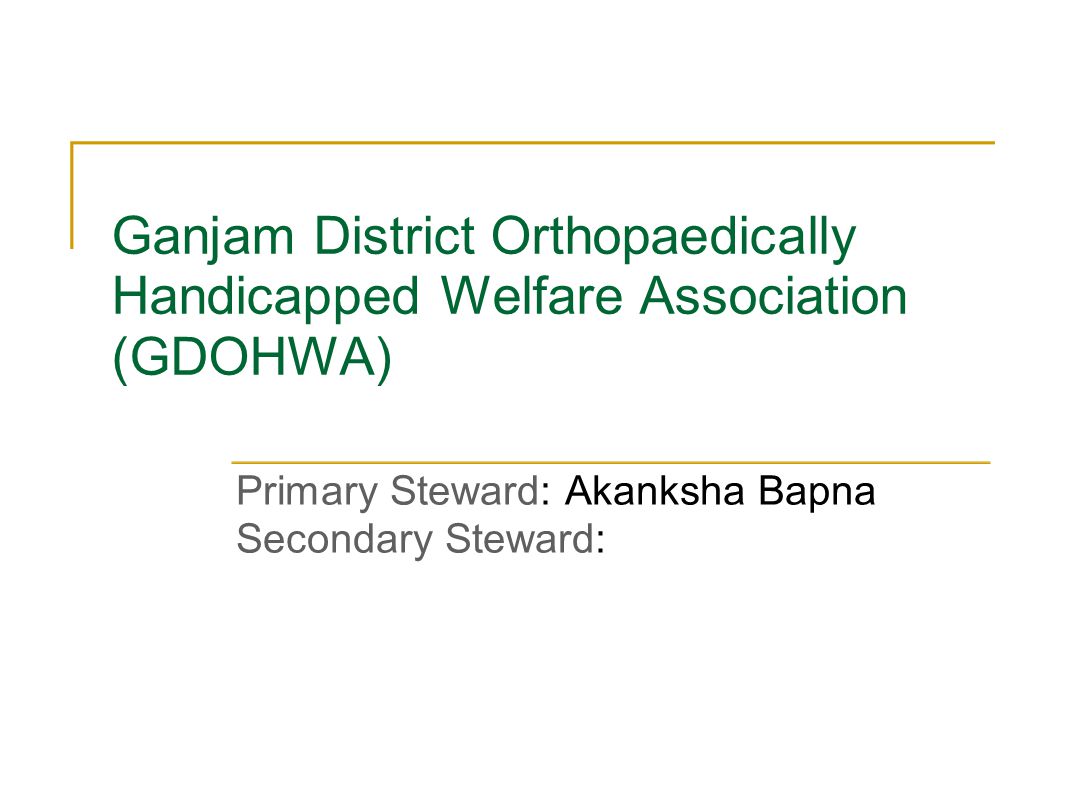 Ganjam District Orthopaedically Handicapped Welfare Association (GDOHWA)

Primary Steward: Akanksha Bapna
Secondary Steward: